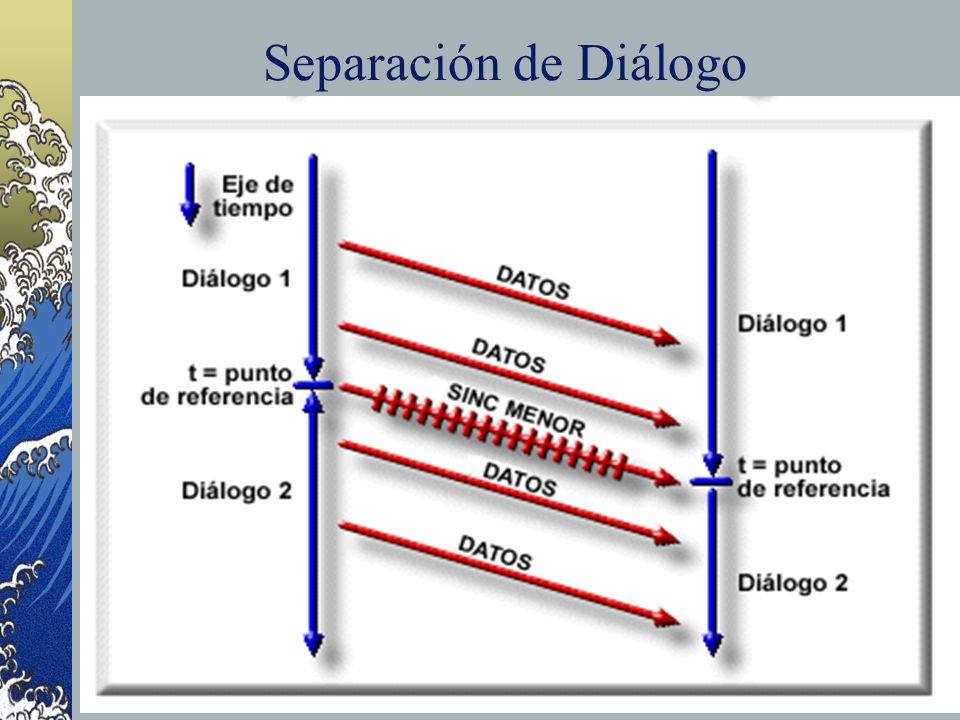 Separación de Diálogo

Eje de tiempo

Diálogo 1

t = punto de referencia

Diálogo 2

DATOS

DATOS

SINC MENOR

DATOS

DATOS

Diálogo 1

t = punto de referencia

Diálogo 2